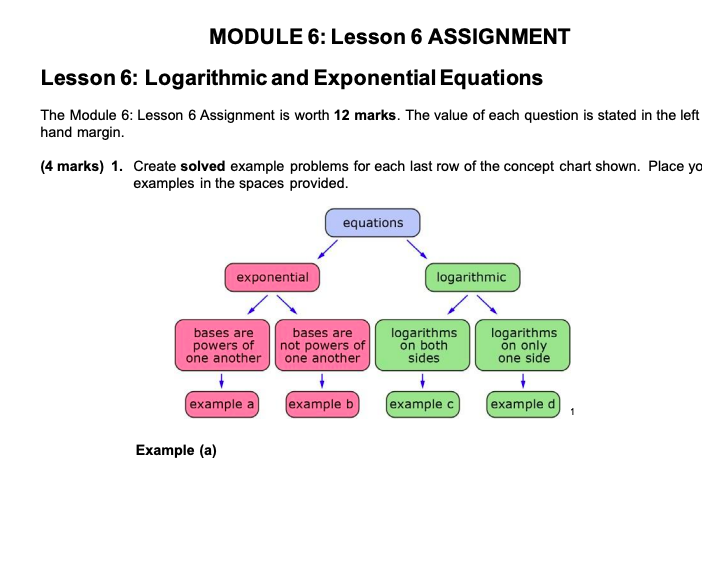 MODULE 6: Lesson 6 ASSIGNMENT

Lesson 6: Logarithmic and Exponential Equations

The Module 6: Lesson 6 Assignment is worth **12 marks**. The value of each question is stated in the left hand margin.

**(4 marks) 1.** Create **solved** example problems for each last row of the concept chart shown. Place yo examples in the spaces provided.

equations

exponential

logarithmic

bases are powers of one another

bases are not powers of one another

logarithms on both sides

logarithms on only one side

example a

example b

example c

example d

1

**Example (a)**